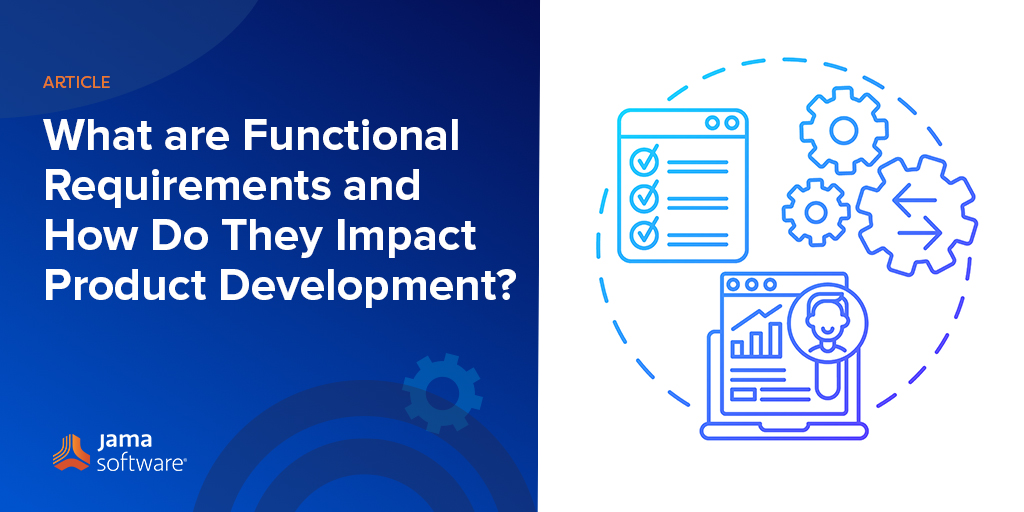 ARTICLE

What are Functional Requirements and How Do They Impact Product Development?

jama software®